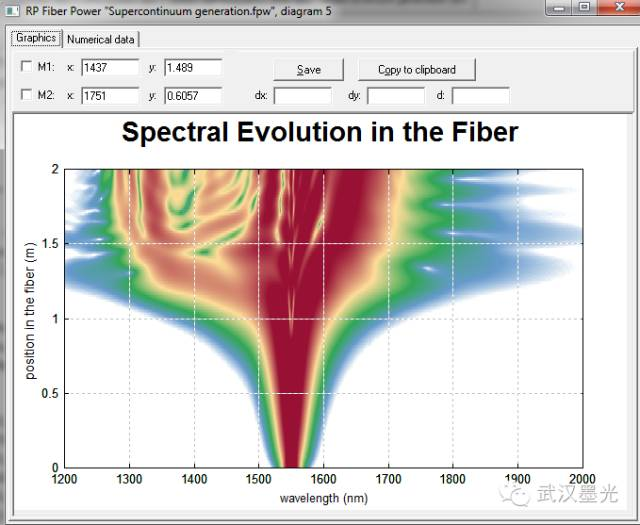 RP Fiber Power "Supercontinuum generation.fpw", diagram 5

Graphics | Numerical data

M1: x: 1437 y: 1.489 Save Copy to clipboard

M2: x: 1751 y: 0.6057 dx: dy: d:

Spectral Evolution in the Fiber

position in the fiber (m)

2
1.5
1
0.5
0

1200 1300 1400 1500 1600 1700 1800 1900 2000

wavelength (nm)

武汉墨光